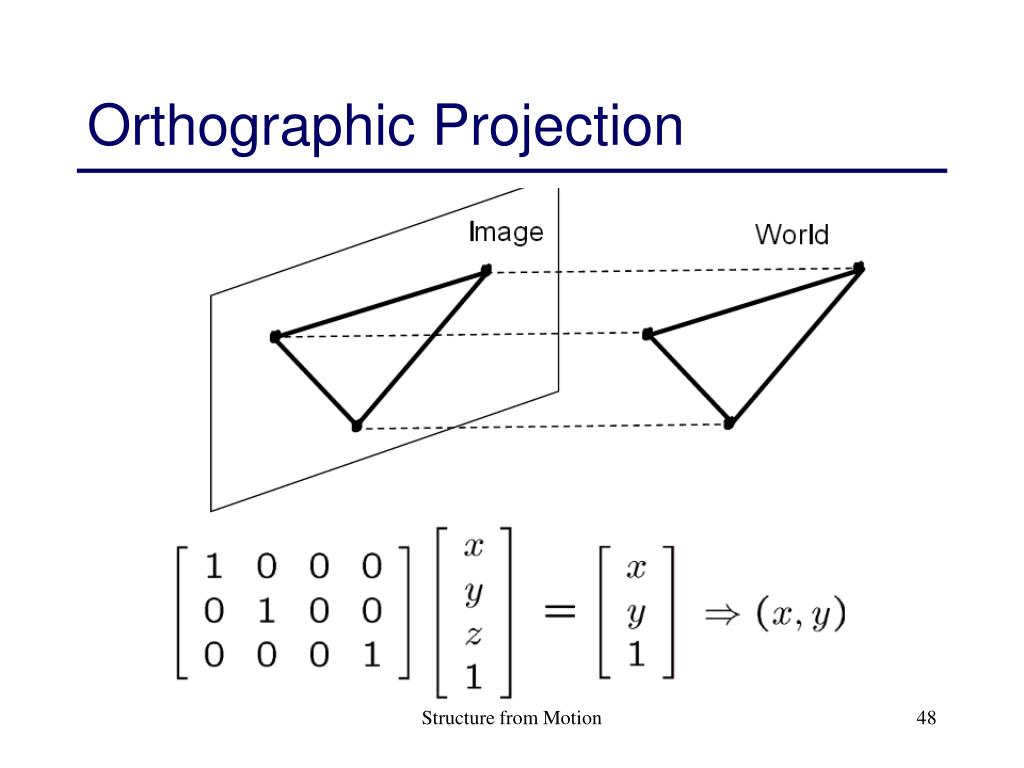 Orthographic Projection

Image

World

$\begin{bmatrix} 1 & 0 & 0 & 0 \\ 0 & 1 & 0 & 0 \\ 0 & 0 & 0 & 1 \end{bmatrix} \begin{bmatrix} x \\ y \\ z \\ 1 \end{bmatrix} = \begin{bmatrix} x \\ y \\ 1 \end{bmatrix} \Rightarrow (x, y)$

Structure from Motion

48